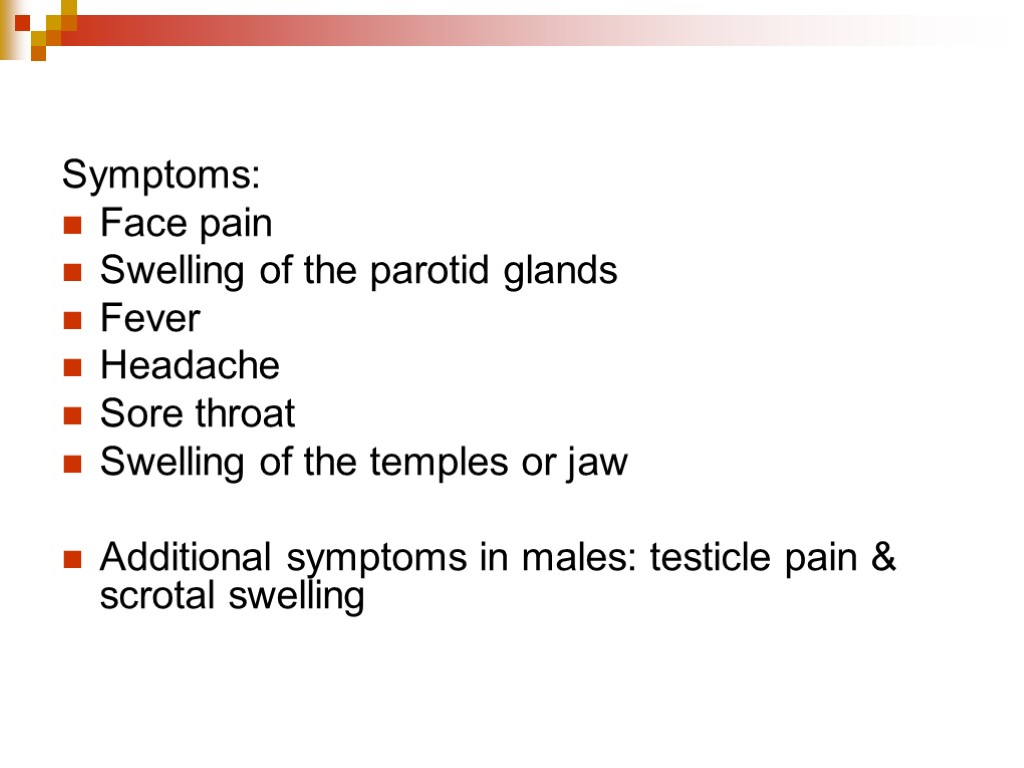 Symptoms:
- Face pain
- Swelling of the parotid glands
- Fever
- Headache
- Sore throat
- Swelling of the temples or jaw

- Additional symptoms in males: testicle pain & scrotal swelling